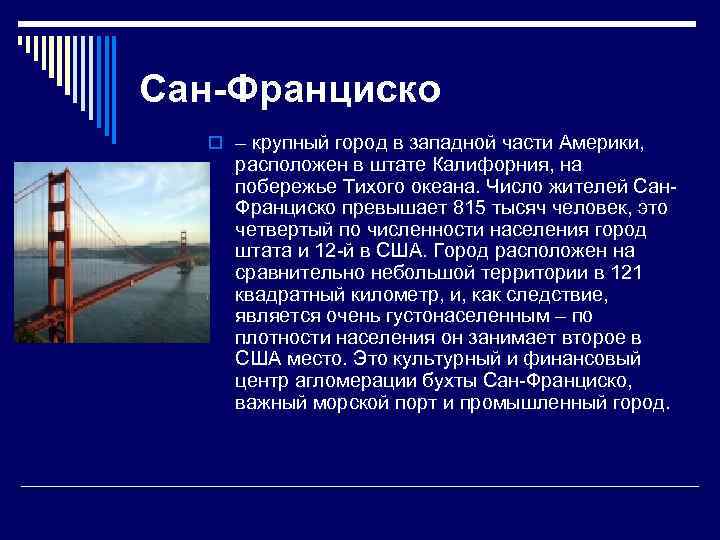 Сан-Франциско

– крупный город в западной части Америки, расположен в штате Калифорния, на побережье Тихого океана. Число жителей Сан-Франциско превышает 815 тысяч человек, это четвертый по численности населения город штата и 12-й в США. Город расположен на сравнительно небольшой территории в 121 квадратный километр, и, как следствие, является очень густонаселенным – по плотности населения он занимает второе в США место. Это культурный и финансовый центр агломерации бухты Сан-Франциско, важный морской порт и промышленный город.